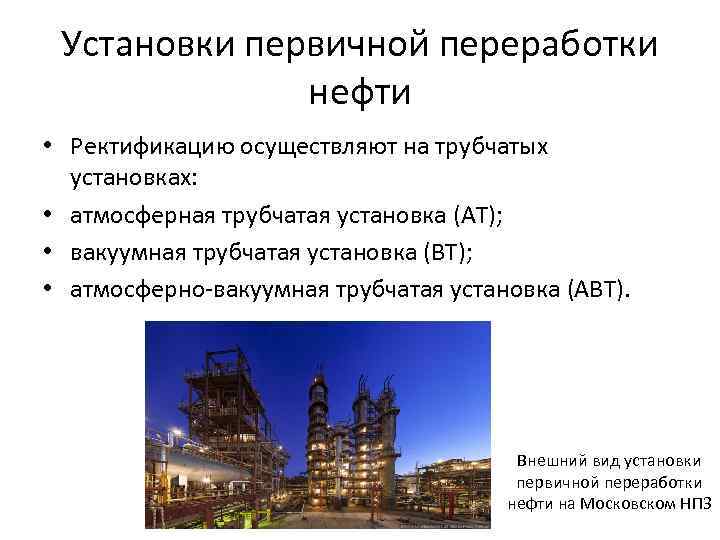 Установки первичной переработки нефти

• Ректификацию осуществляют на трубчатых установках:
• атмосферная трубчатая установка (АТ);
• вакуумная трубчатая установка (ВТ);
• атмосферно-вакуумная трубчатая установка (АВТ).

Внешний вид установки первичной переработки нефти на Московском НПЗ